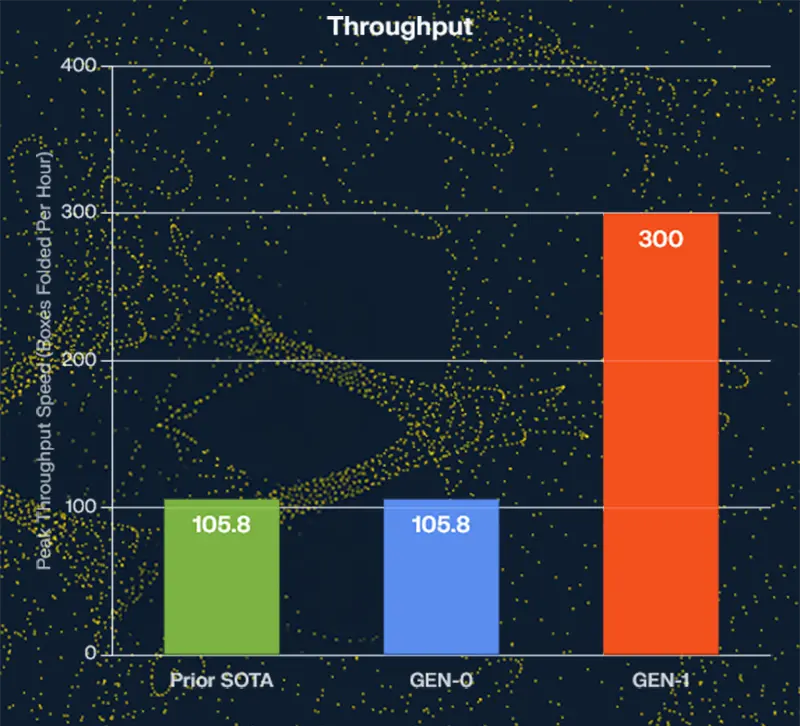 Throughput

Peak Throughput Speed (Boxes Folded Per Hour)

400
300
200
100
0

300
105.8
105.8

Prior SOTA
GEN-0
GEN-1